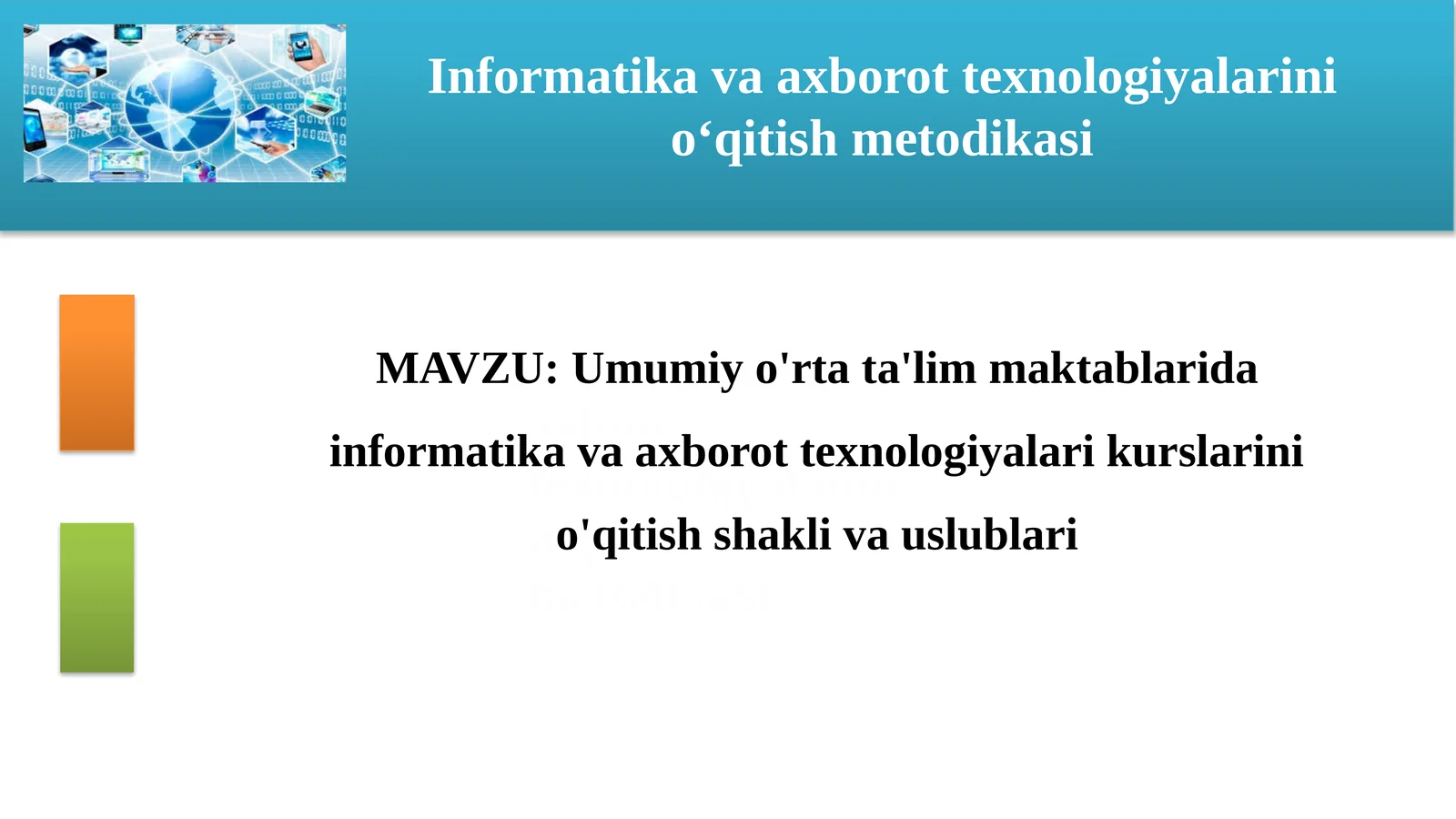 Informatika va axborot texnologiyalarini o‘qitish metodikasi

MAVZU: Umumiy o'rta ta'lim maktablarida informatika va axborot texnologiyalari kurslarini o'qitish shakli va uslublari